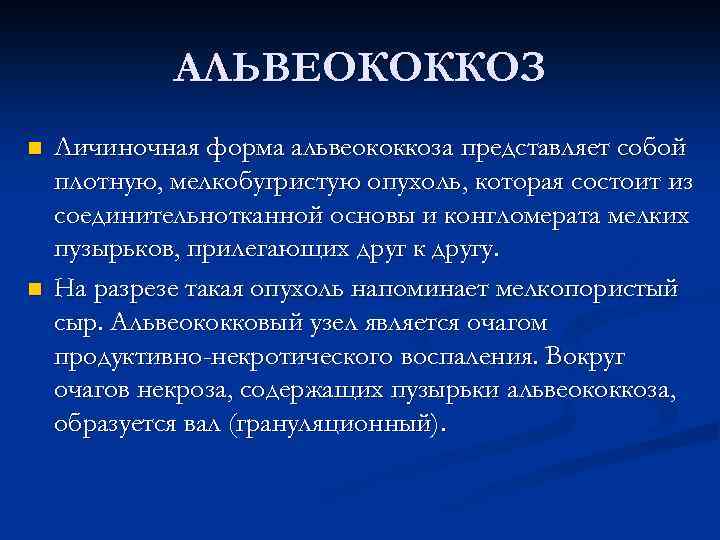 АЛЬВЕОКОККОЗ

Личиночная форма альвеококкоза представляет собой плотную, мелкобугристую опухоль, которая состоит из соединительнотканной основы и конгломерата мелких пузырьков, прилегающих друг к другу.

На разрезе такая опухоль напоминает мелкопористый сыр. Альвеококковый узел является очагом продуктивно-некротического воспаления. Вокруг очагов некроза, содержащих пузырьки альвеококкоза, образуется вал (грануляционный).